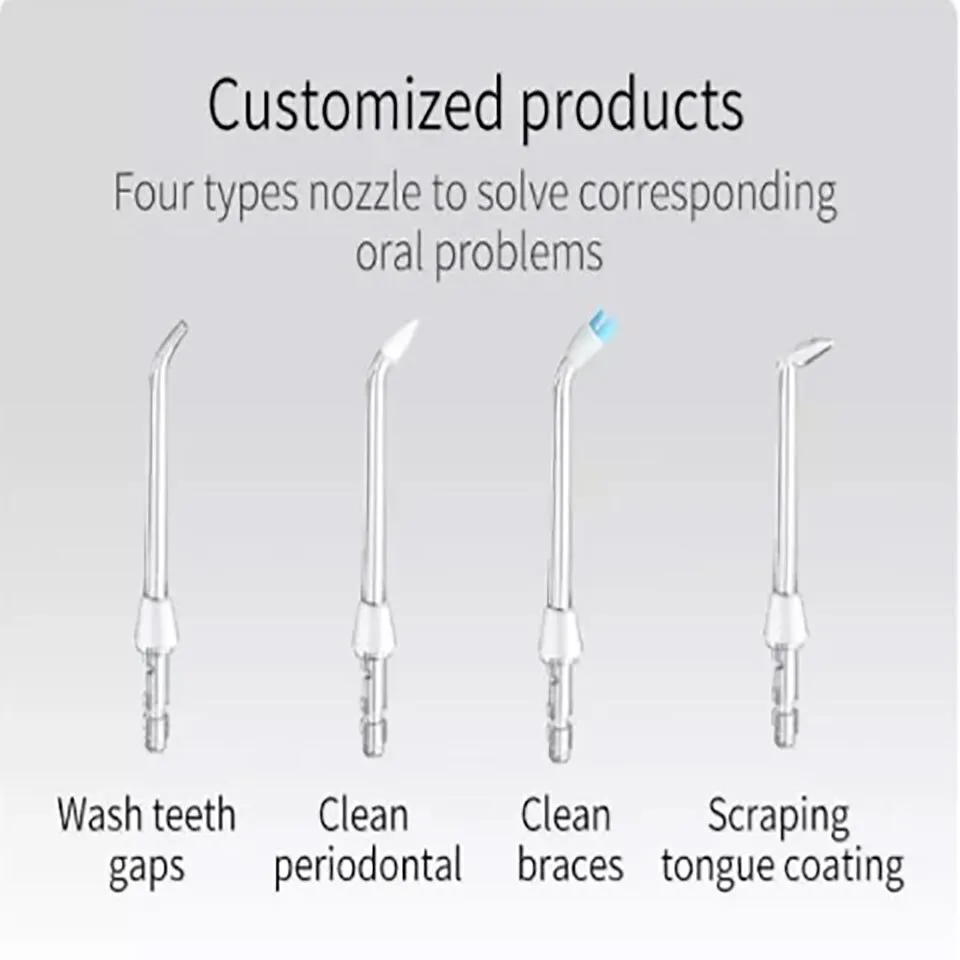 Customized products

Four types nozzle to solve corresponding oral problems

Wash teeth gaps

Clean periodontal

Clean braces

Scraping tongue coating